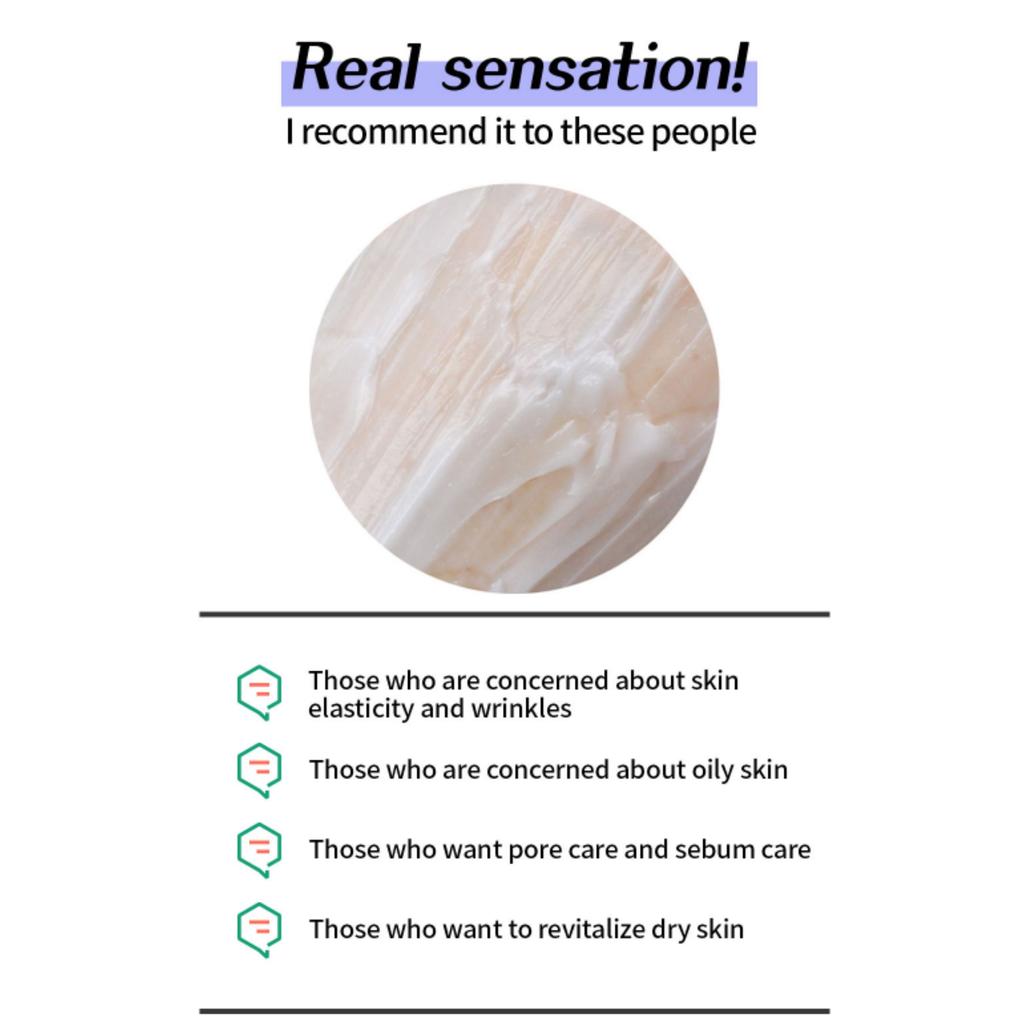 Real sensation!
I recommend it to these people

Those who are concerned about skin elasticity and wrinkles

Those who are concerned about oily skin

Those who want pore care and sebum care

Those who want to revitalize dry skin